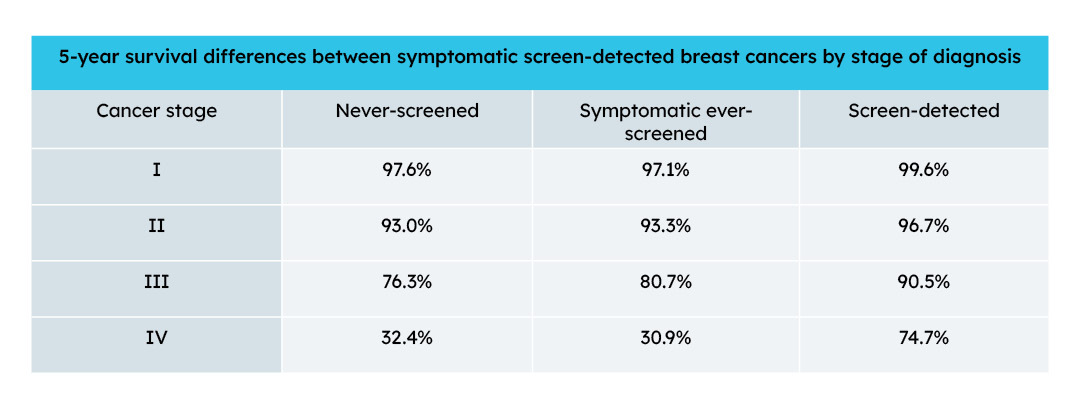 5-year survival differences between symptomatic screen-detected breast cancers by stage of diagnosis

| Cancer stage | Never-screened | Symptomatic ever-screened | Screen-detected |
|---|---|---|---|
| I | 97.6% | 97.1% | 99.6% |
| II | 93.0% | 93.3% | 96.7% |
| III | 76.3% | 80.7% | 90.5% |
| IV | 32.4% | 30.9% | 74.7% |